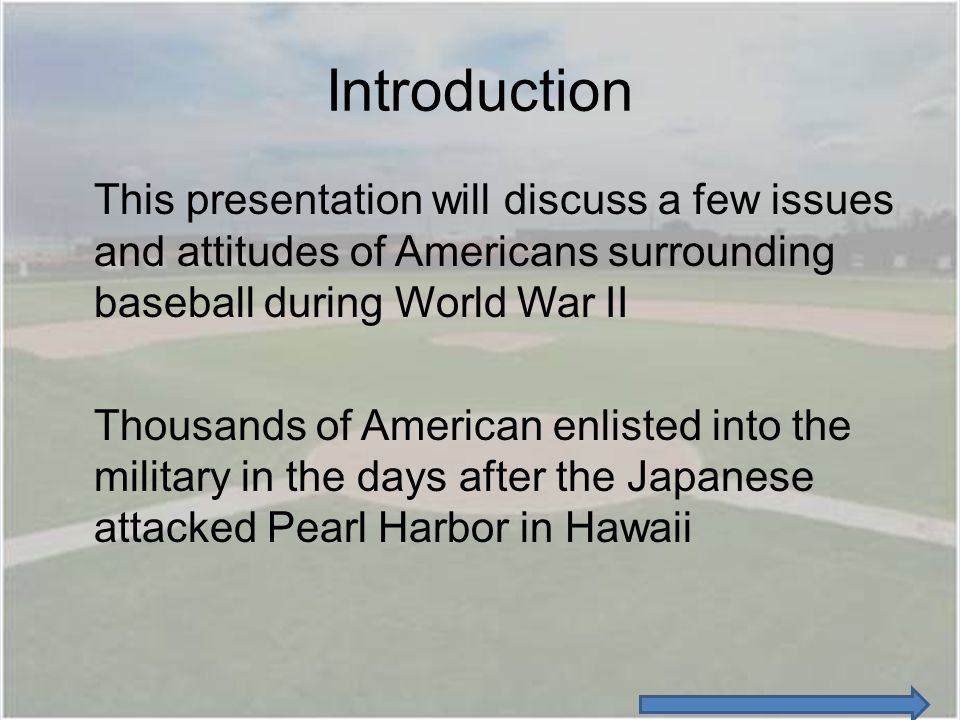 Introduction

This presentation will discuss a few issues and attitudes of Americans surrounding baseball during World War II

Thousands of American enlisted into the military in the days after the Japanese attacked Pearl Harbor in Hawaii